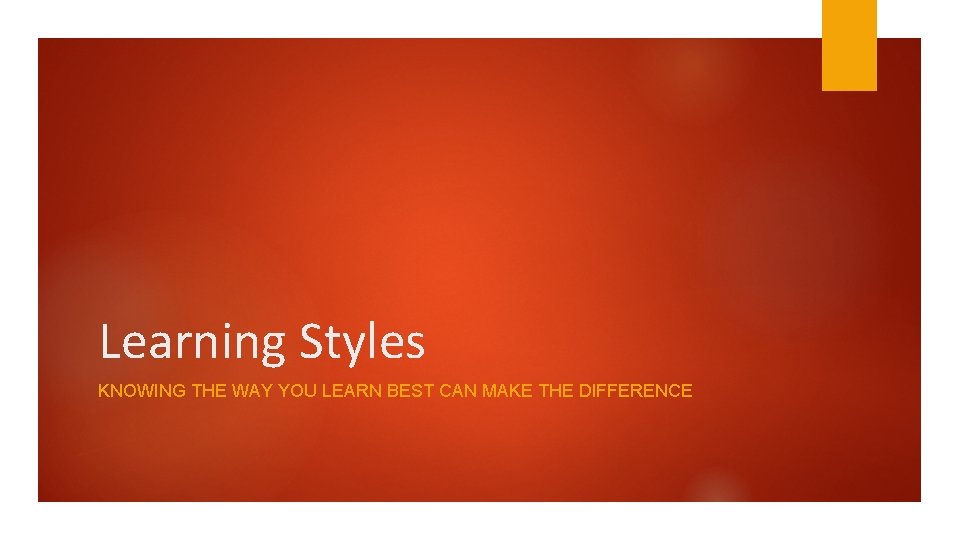 Learning Styles

KNOWING THE WAY YOU LEARN BEST CAN MAKE THE DIFFERENCE